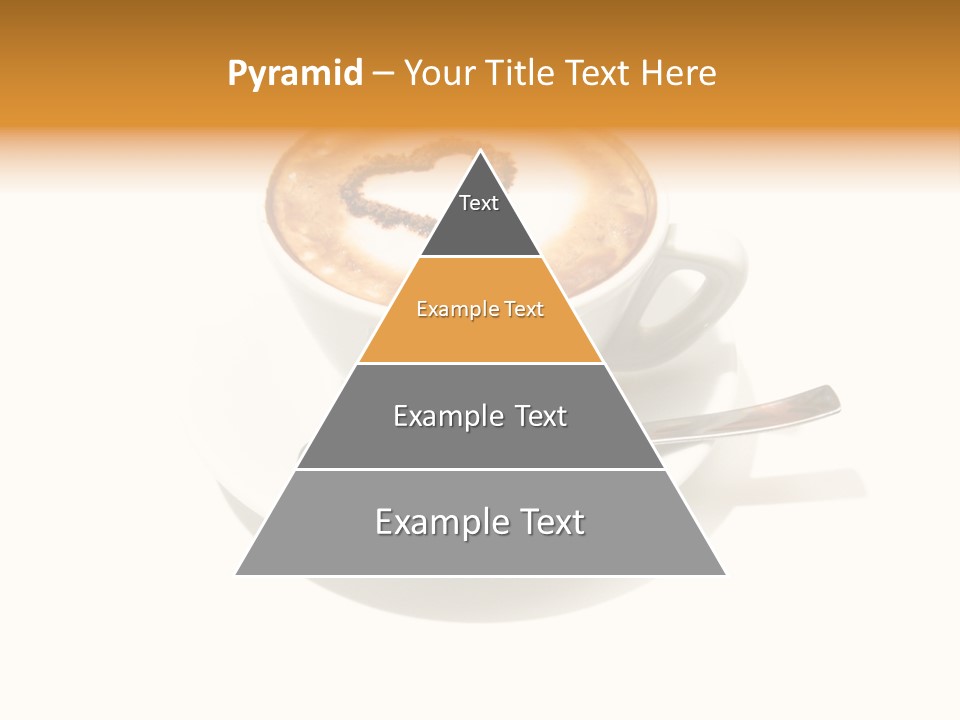 Pyramid – Your Title Text Here

Text

Example Text

Example Text

Example Text